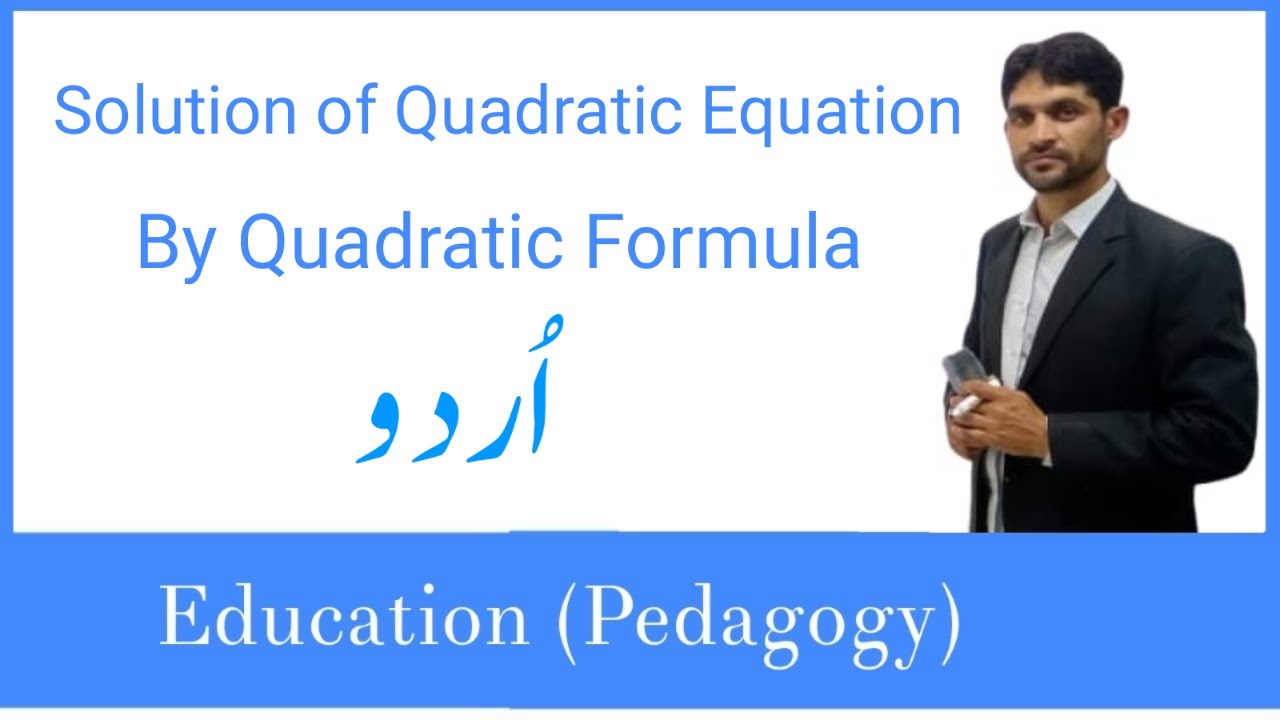 Solution of Quadratic Equation

By Quadratic Formula

اُردو

Education (Pedagogy)